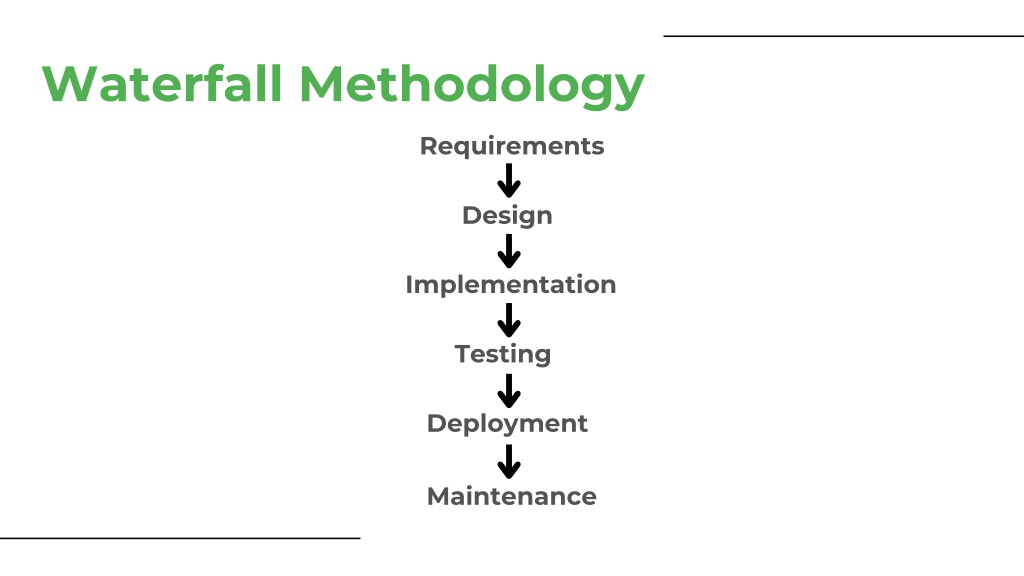 Waterfall Methodology

Requirements

Design

Implementation

Testing

Deployment

Maintenance